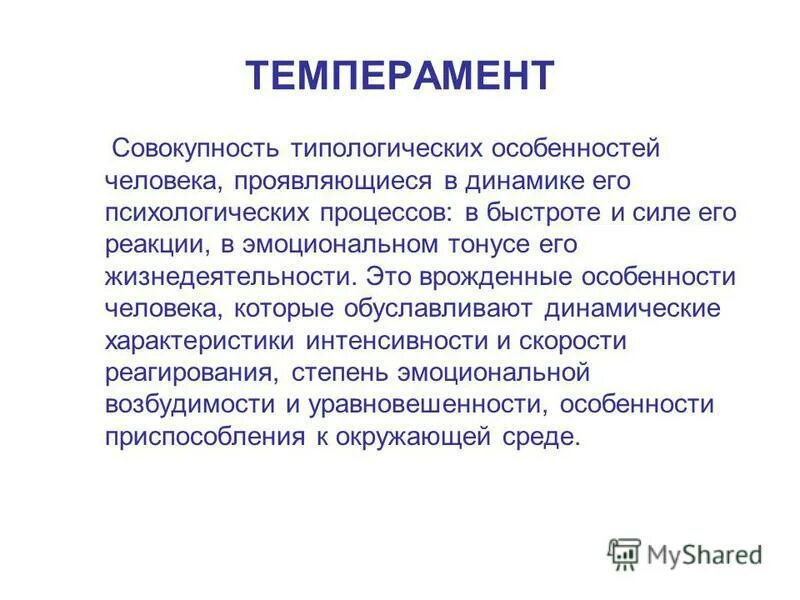 ТЕМПЕРАМЕНТ

Совокупность типологических особенностей человека, проявляющиеся в динамике его психологических процессов: в быстроте и силе его реакции, в эмоциональном тонусе его жизнедеятельности. Это врожденные особенности человека, которые обуславливают динамические характеристики интенсивности и скорости реагирования, степень эмоциональной возбудимости и уравновешенности, особенности приспособления к окружающей среде.

MyShared